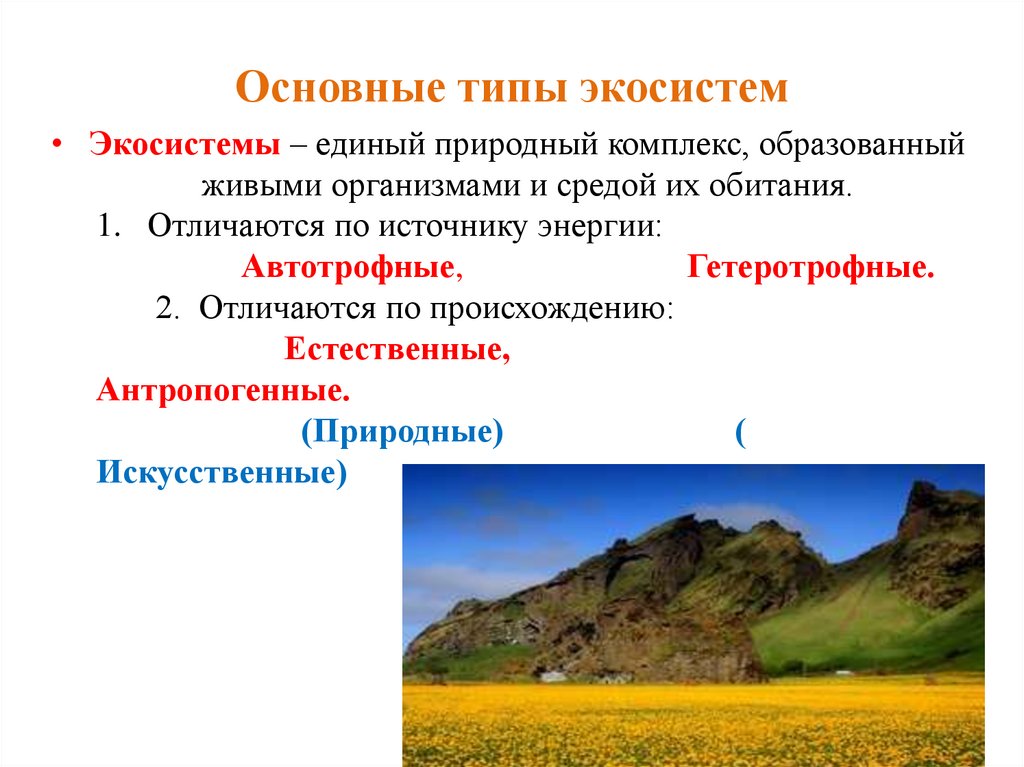 Основные типы экосистем

• Экосистемы – единый природный комплекс, образованный живыми организмами и средой их обитания.

1. Отличаются по источнику энергии:

Автотрофные, Гетеротрофные.

2. Отличаются по происхождению:

Естественные, Антропогенные.

(Природные) ( Искусственные)